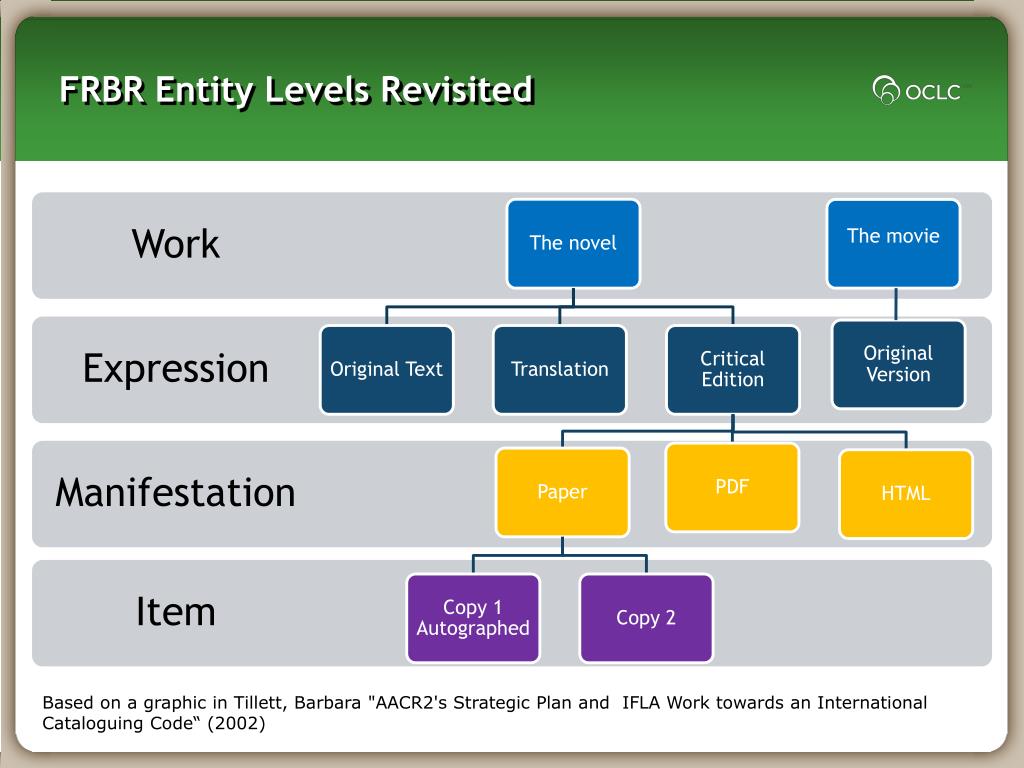 FRBR Entity Levels Revisited

OCLC

Work

The novel

The movie

Expression

Original Text

Translation

Critical Edition

Original Version

Manifestation

Paper

PDF

HTML

Item

Copy 1 Autographed

Copy 2

Based on a graphic in Tillett, Barbara "AACR2's Strategic Plan and IFLA Work towards an International Cataloguing Code“ (2002)